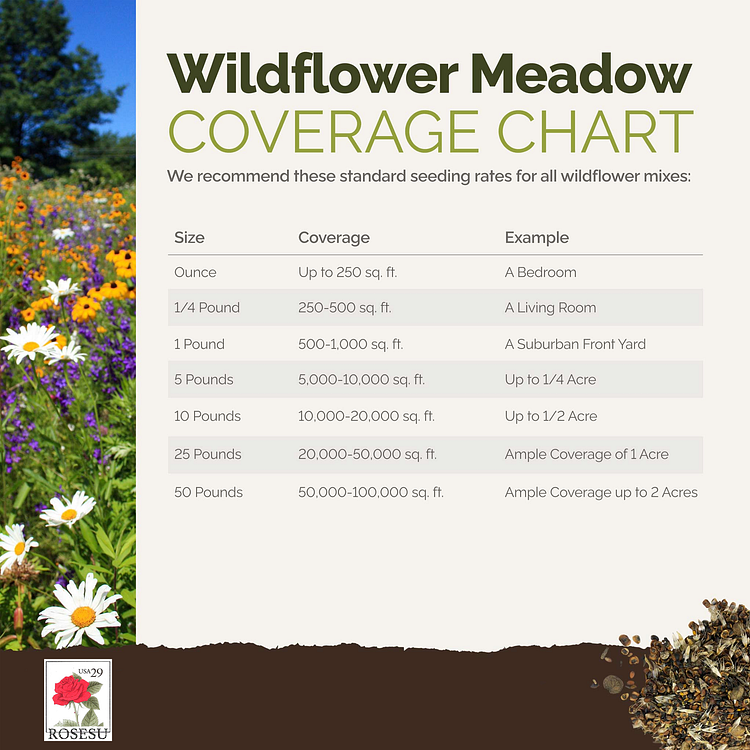 Wildflower Meadow
COVERAGE CHART

We recommend these standard seeding rates for all wildflower mixes:

| Size | Coverage | Example |
|---|---|---|
| Ounce | Up to 250 sq. ft. | A Bedroom |
| 1/4 Pound | 250-500 sq. ft. | A Living Room |
| 1 Pound | 500-1,000 sq. ft. | A Suburban Front Yard |
| 5 Pounds | 5,000-10,000 sq. ft. | Up to 1/4 Acre |
| 10 Pounds | 10,000-20,000 sq. ft. | Up to 1/2 Acre |
| 25 Pounds | 20,000-50,000 sq. ft. | Ample Coverage of 1 Acre |
| 50 Pounds | 50,000-100,000 sq. ft. | Ample Coverage up to 2 Acres |

USA 29
ROSESU